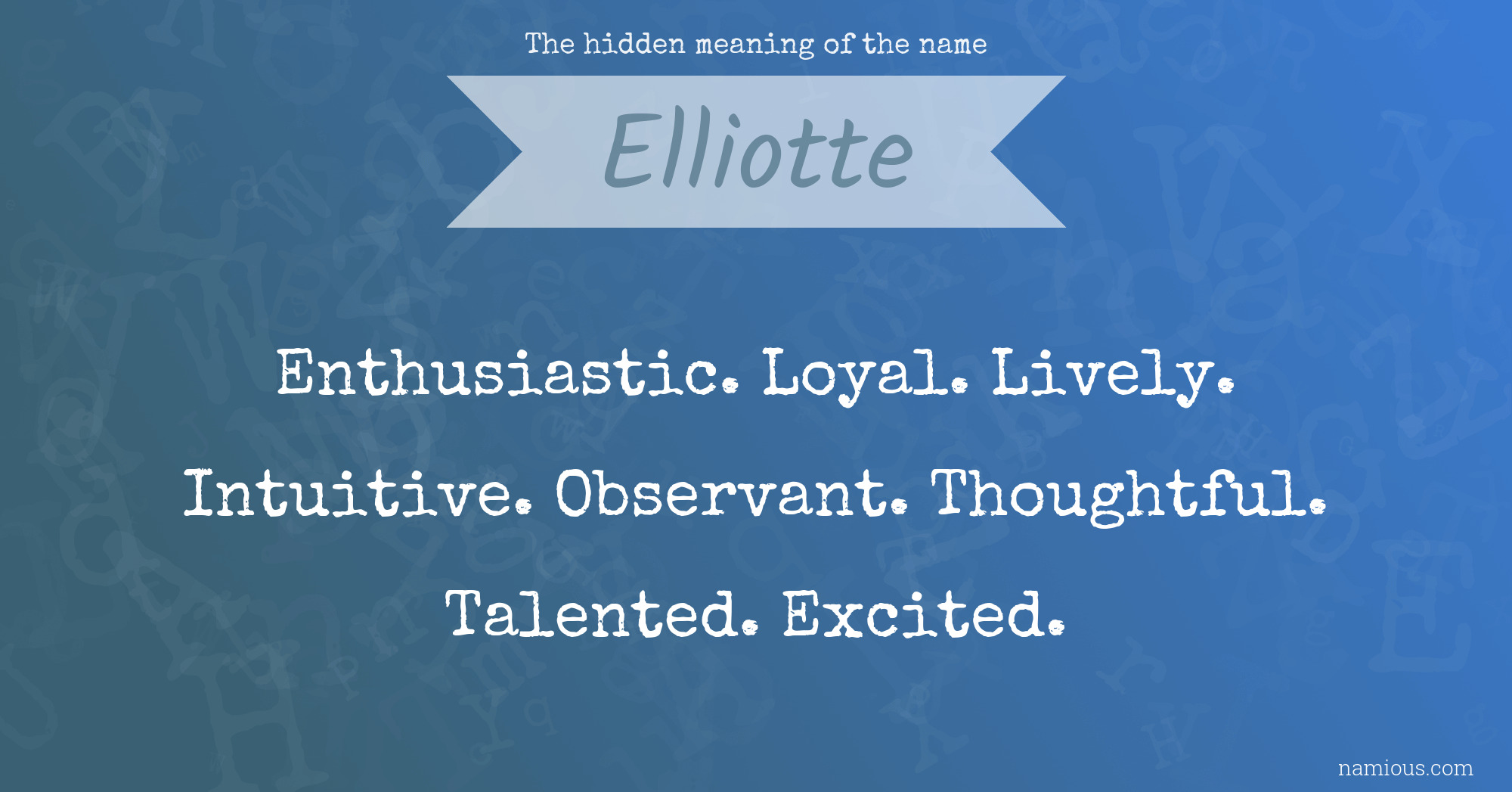 The hidden meaning of the name

Elliotte

Enthusiastic. Loyal. Lively. Intuitive. Observant. Thoughtful. Talented. Excited.

namious.com